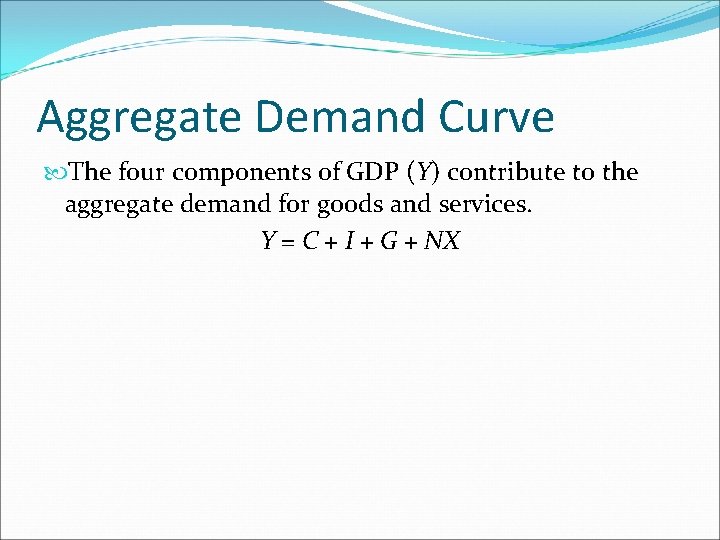 Aggregate Demand Curve

The four components of GDP ($Y$) contribute to the aggregate demand for goods and services.

$Y = C + I + G + NX$